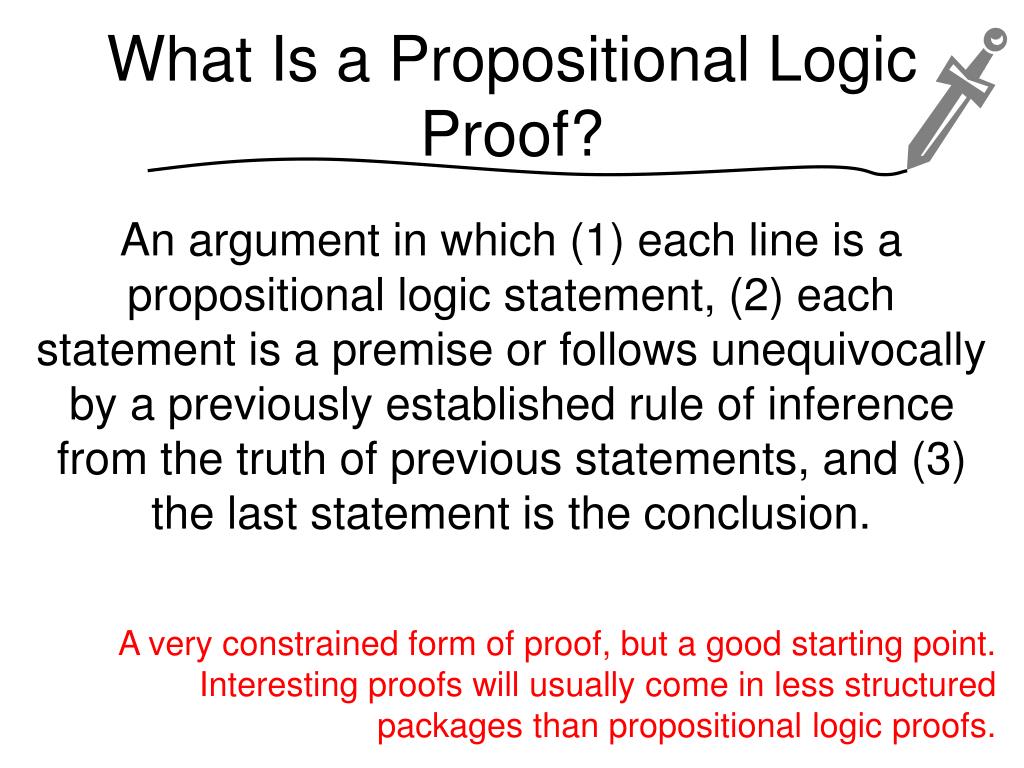 What Is a Propositional Logic Proof?

An argument in which (1) each line is a propositional logic statement, (2) each statement is a premise or follows unequivocally by a previously established rule of inference from the truth of previous statements, and (3) the last statement is the conclusion.

A very constrained form of proof, but a good starting point. Interesting proofs will usually come in less structured packages than propositional logic proofs.